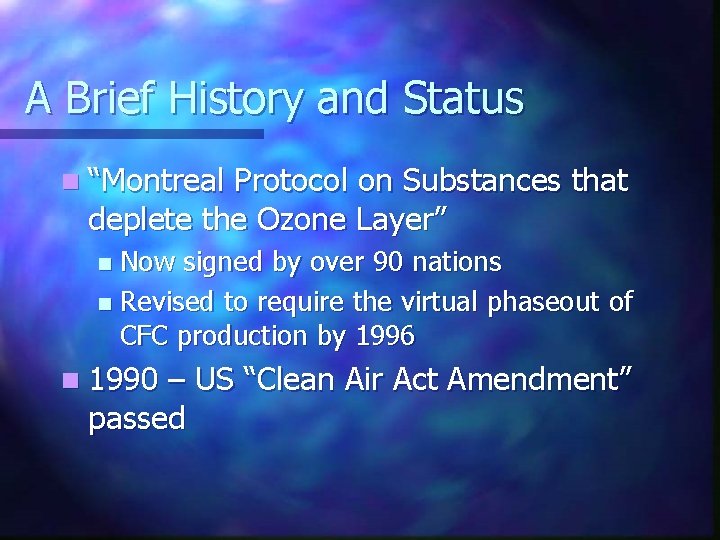 A Brief History and Status

“Montreal Protocol on Substances that deplete the Ozone Layer”

Now signed by over 90 nations

Revised to require the virtual phaseout of CFC production by 1996

1990 – US “Clean Air Act Amendment” passed